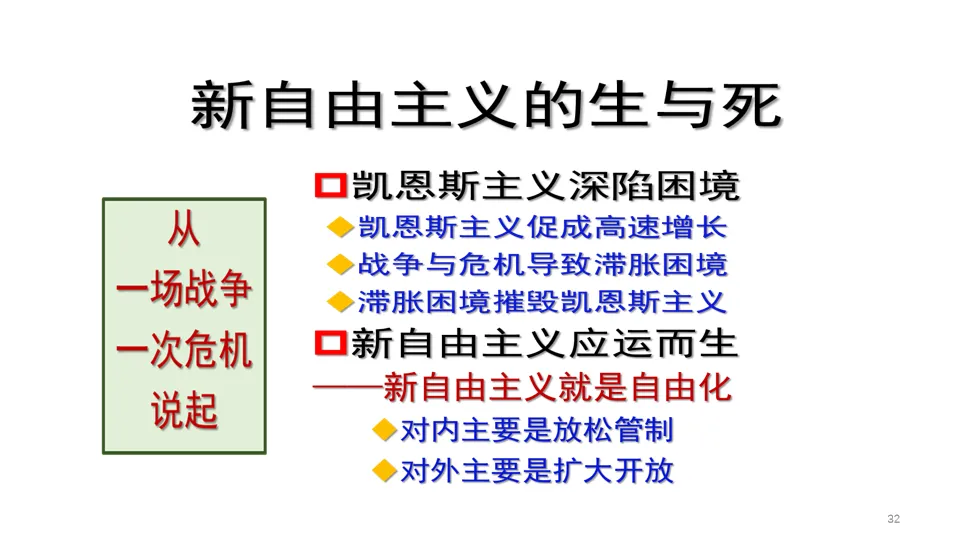 新自由主义的生与死

从
一场战争
一次危机
说起

凯恩斯主义深陷困境
凯恩斯主义促成高速增长
战争与危机导致滞胀困境
滞胀困境摧毁凯恩斯主义
新自由主义应运而生
——新自由主义就是自由化
对内主要是放松管制
对外主要是扩大开放

32